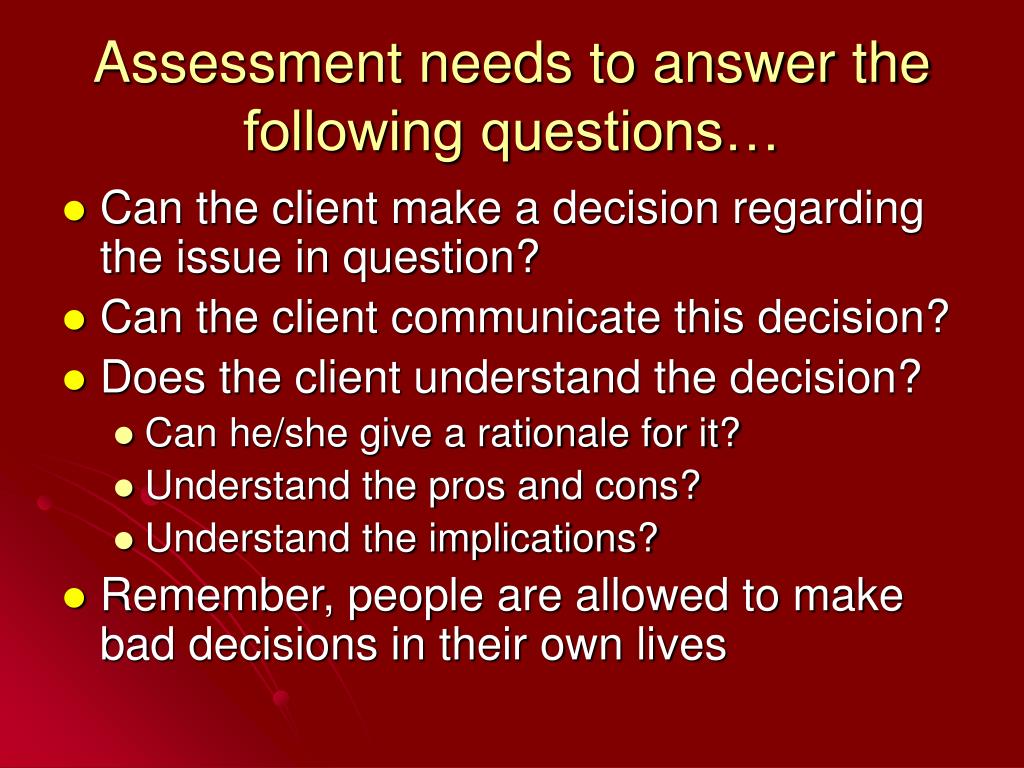 Assessment needs to answer the following questions…

- Can the client make a decision regarding the issue in question?
- Can the client communicate this decision?
- Does the client understand the decision?
  - Can he/she give a rationale for it?
  - Understand the pros and cons?
  - Understand the implications?
- Remember, people are allowed to make bad decisions in their own lives